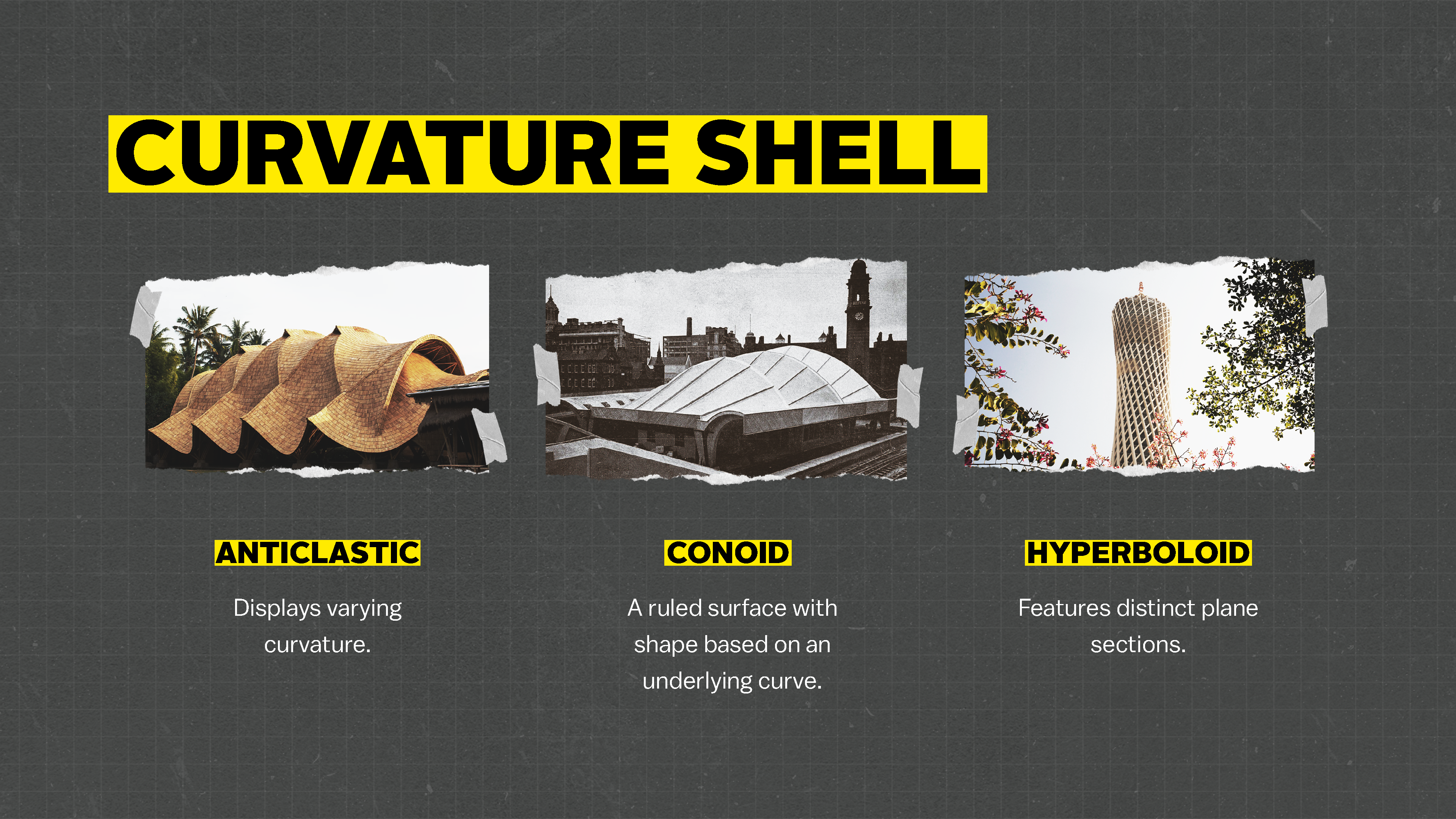 CURVATURE SHELL

ANTICLASTIC

Displays varying curvature.

CONOID

A ruled surface with shape based on an underlying curve.

HYPERBOLOID

Features distinct plane sections.